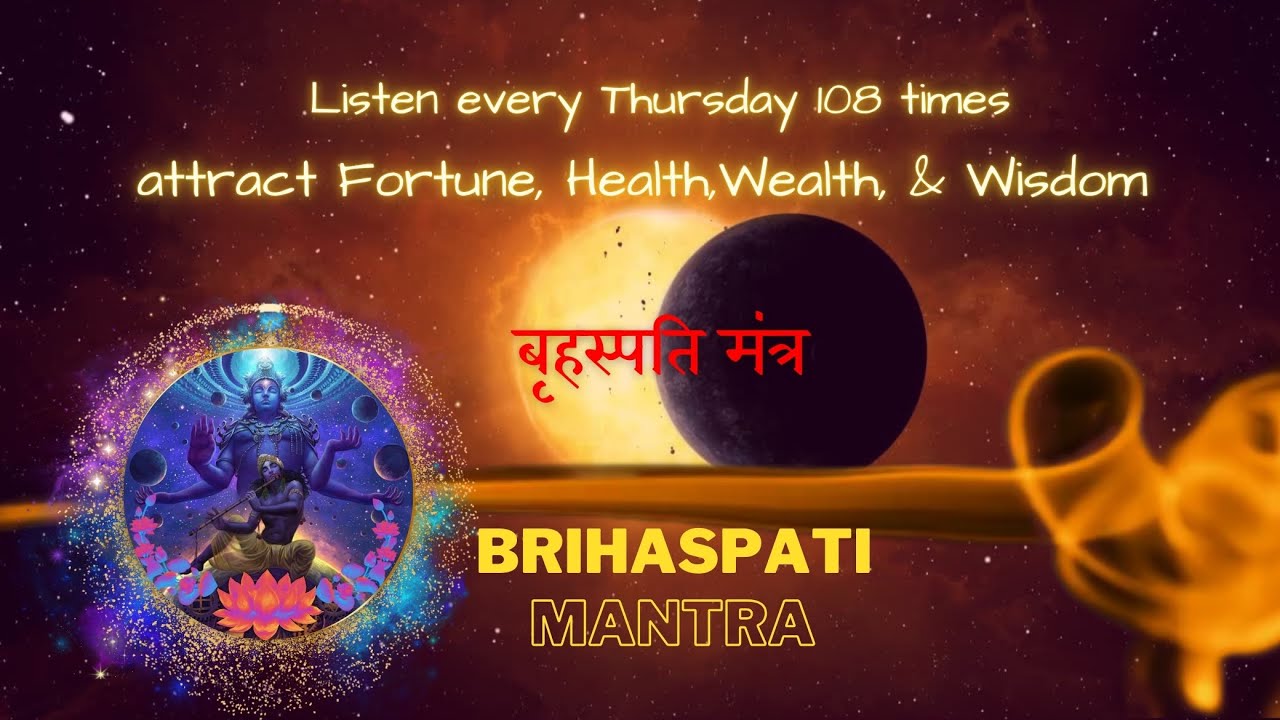 Listen every Thursday 108 times
attract Fortune, Health,Wealth, & Wisdom

बृहस्पति मंत्र

BRIHASPATI
MANTRA